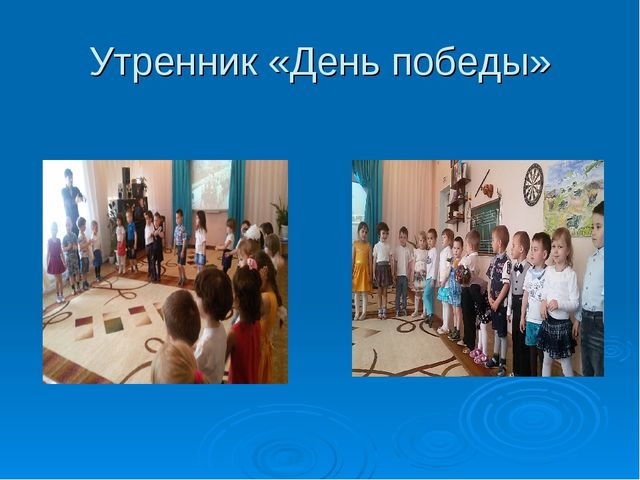 Утренник «День победы»